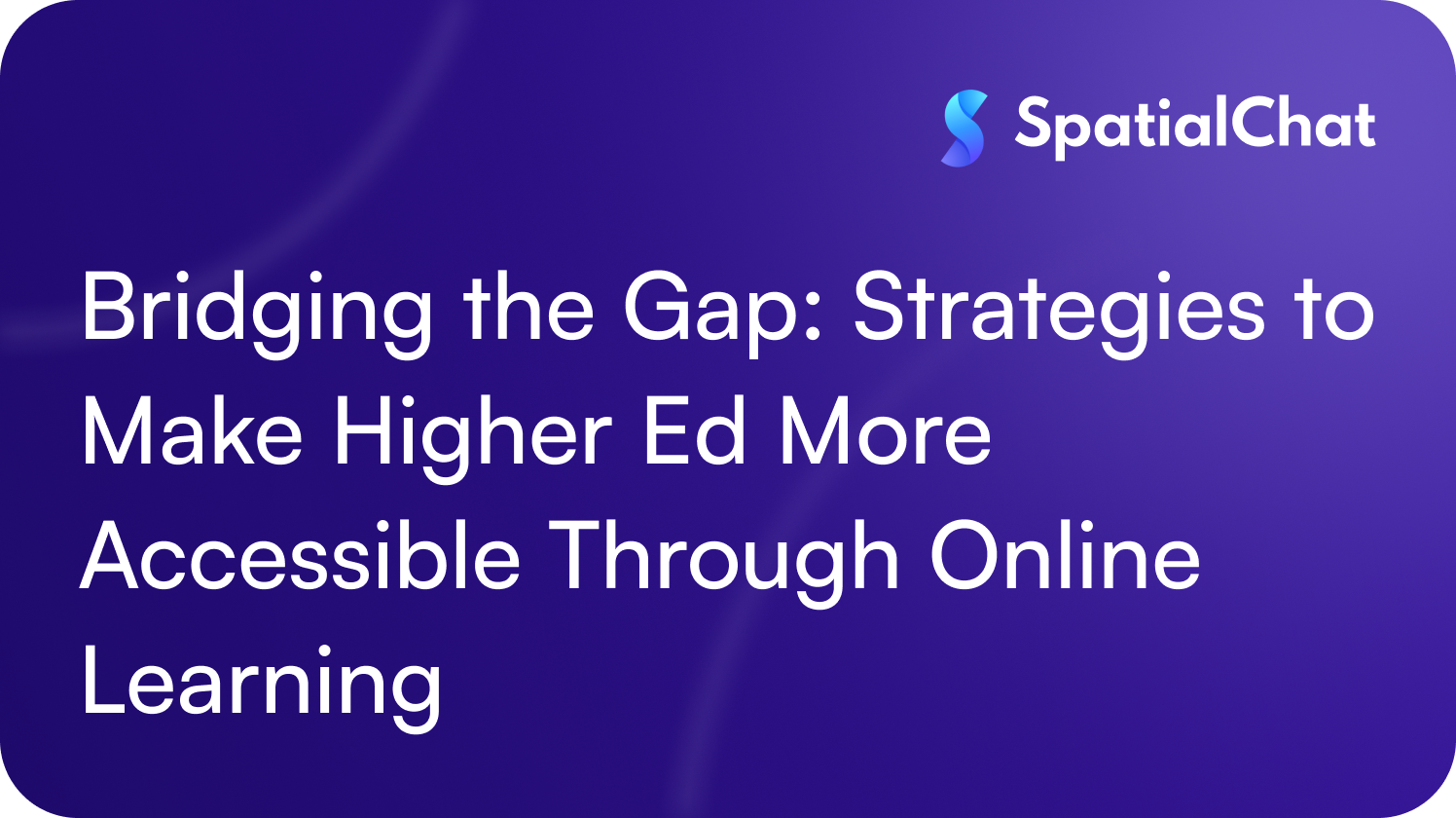 SpatialChat

Bridging the Gap: Strategies to Make Higher Ed More Accessible Through Online Learning